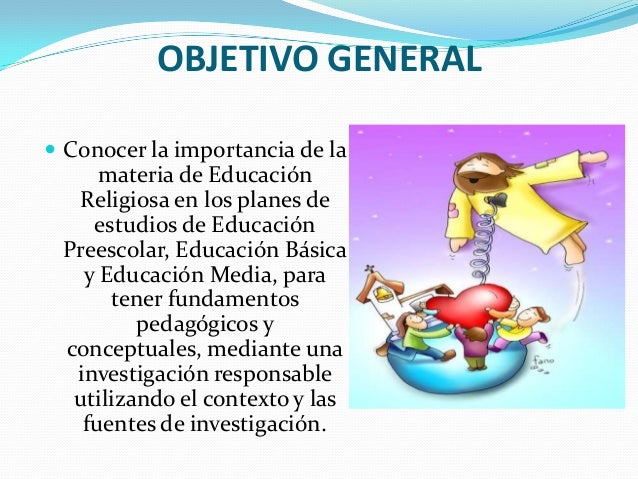 OBJETIVO GENERAL

Conocer la importancia de la materia de Educación Religiosa en los planes de estudios de Educación Preescolar, Educación Básica y Educación Media, para tener fundamentos pedagógicos y conceptuales, mediante una investigación responsable utilizando el contexto y las fuentes de investigación.

fano